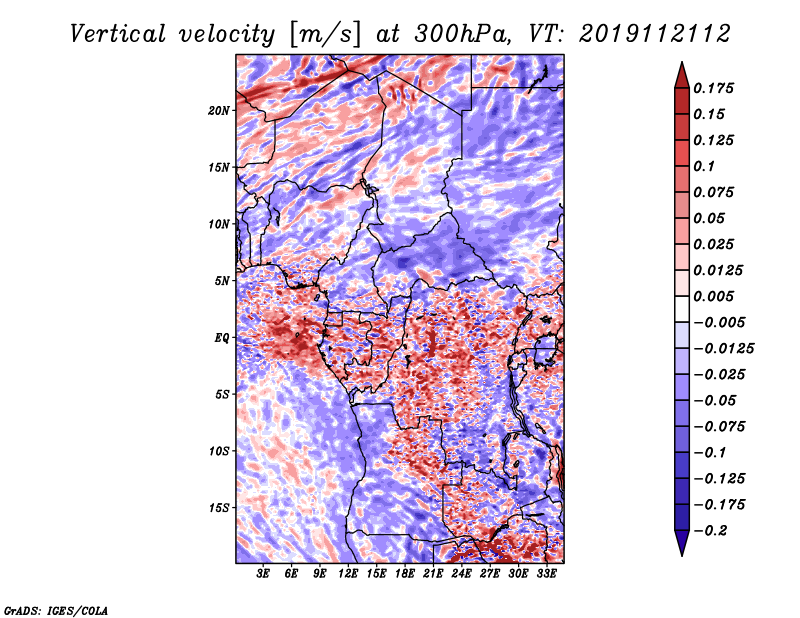 Vertical velocity [m/s] at 300hPa, VT: 2019112112

20N
15N
10N
5N
EQ
5S
10S
15S

3E 6E 9E 12E 15E 18E 21E 24E 27E 30E 33E

0.175
0.15
0.125
0.1
0.075
0.05
0.025
0.0125
0.005
−0.005
−0.0125
−0.025
−0.05
−0.075
−0.1
−0.125
−0.175
−0.2

GrADS: IGES/COLA